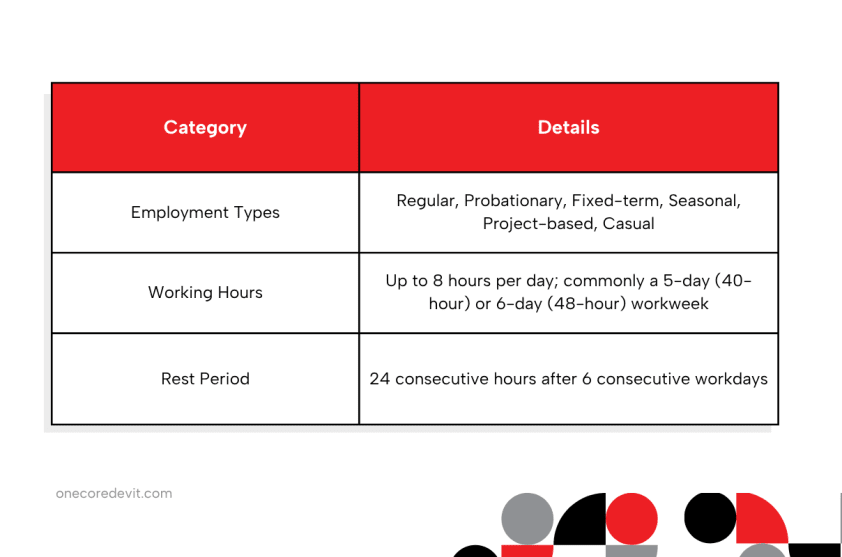 | Category | Details |
|---|---|
| Employment Types | Regular, Probationary, Fixed-term, Seasonal, Project-based, Casual |
| Working Hours | Up to 8 hours per day; commonly a 5-day (40-hour) or 6-day (48-hour) workweek |
| Rest Period | 24 consecutive hours after 6 consecutive workdays |

onecoredevit.com